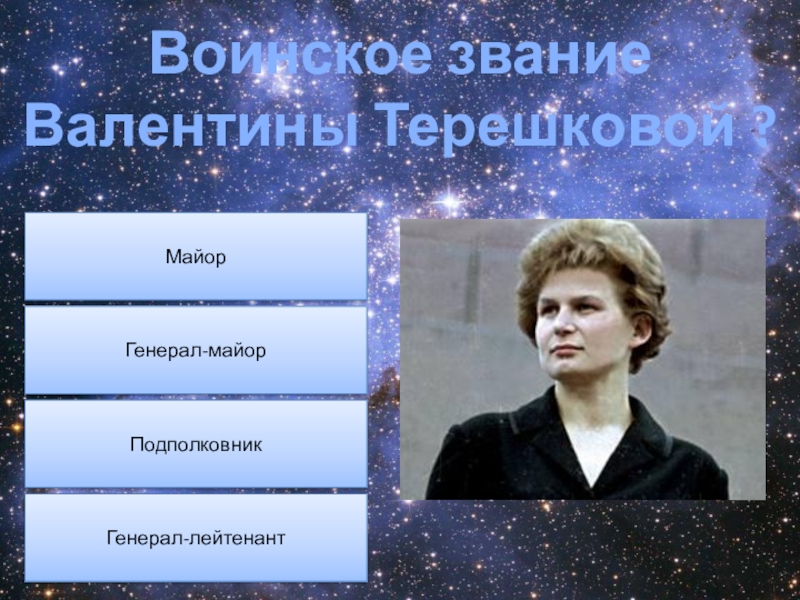 Воинское звание Валентины Терешковой ?

Майор

Генерал-майор

Подполковник

Генерал-лейтенант